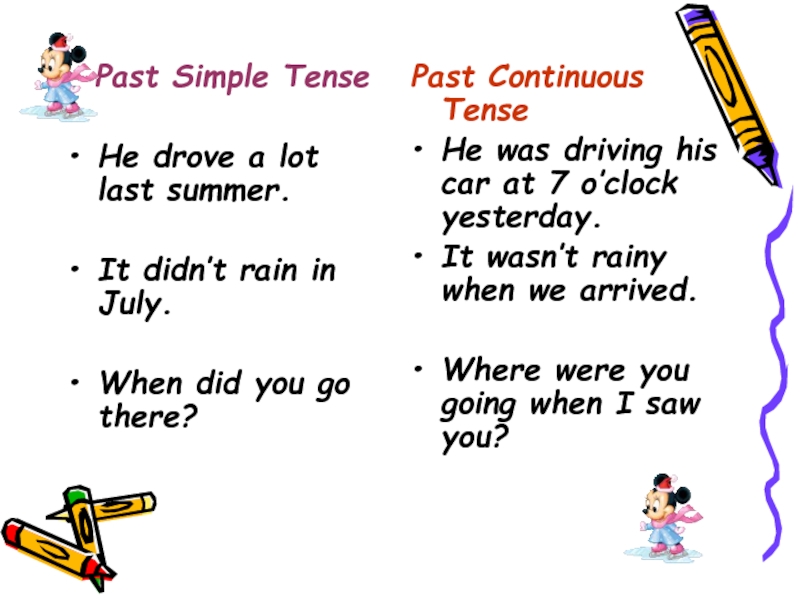 Past Simple Tense

• He drove a lot last summer.

• It didn't rain in July.

• When did you go there?

Past Continuous Tense

• He was driving his car at 7 o'clock yesterday.

• It wasn't rainy when we arrived.

• Where were you going when I saw you?